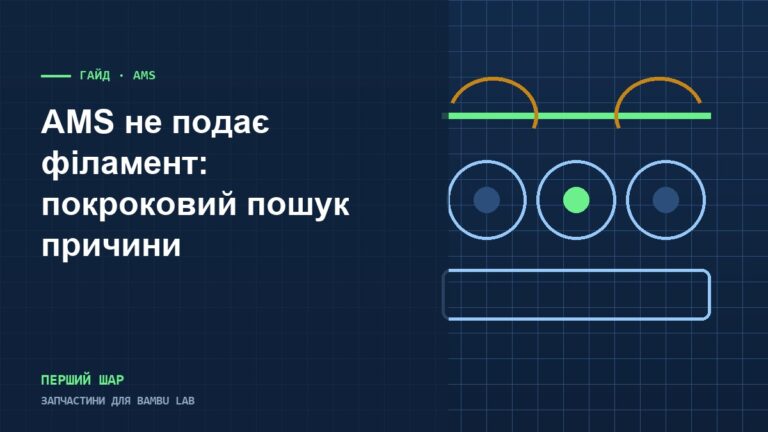 ГАЙД · AMS

AMS не подає філамент: покроковий пошук причини

ПЕРШИЙ ШАР

ЗАПЧАСТИНИ ДЛЯ BAMBU LAB